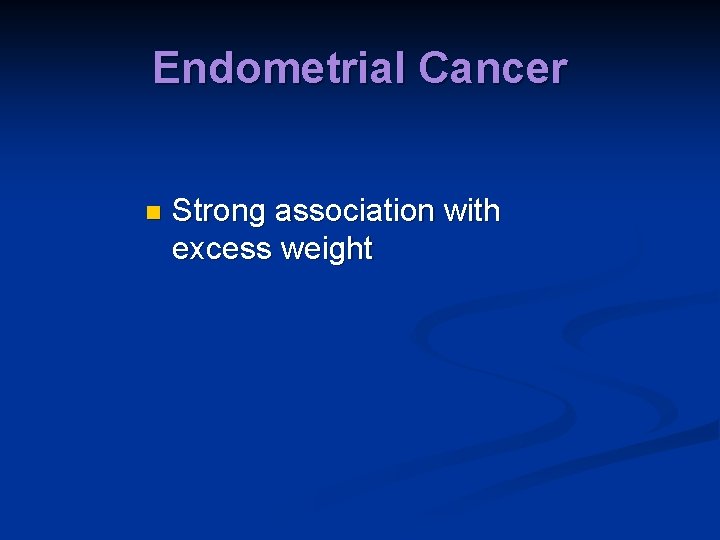 Endometrial Cancer

Strong association with excess weight